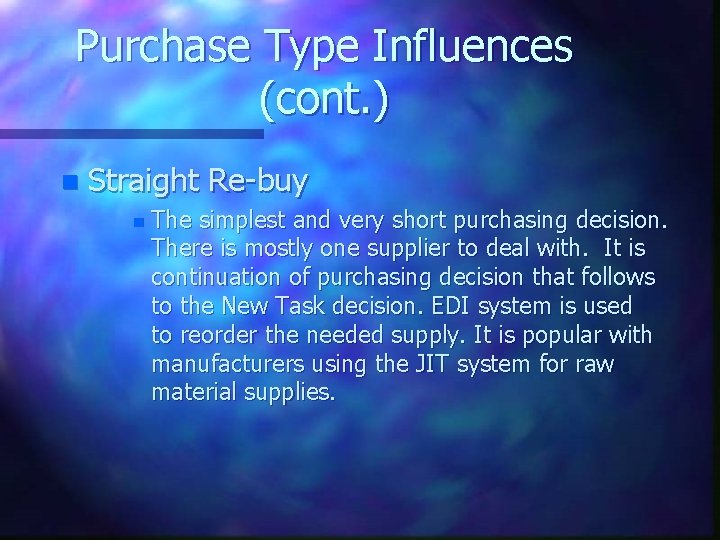 Purchase Type Influences (cont.)

Straight Re-buy

The simplest and very short purchasing decision. There is mostly one supplier to deal with. It is continuation of purchasing decision that follows to the New Task decision. EDI system is used to reorder the needed supply. It is popular with manufacturers using the JIT system for raw material supplies.